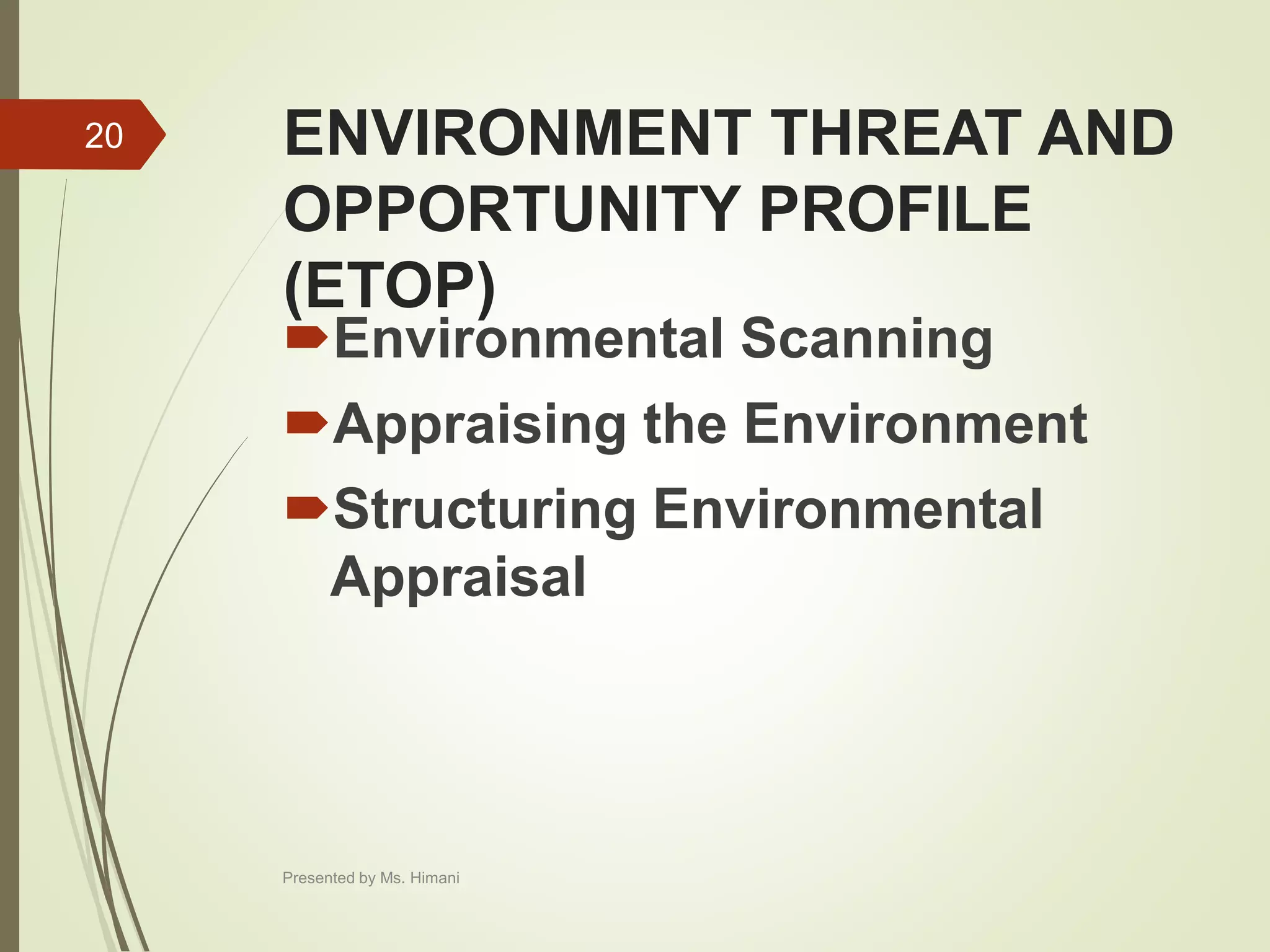 20

ENVIRONMENT THREAT AND OPPORTUNITY PROFILE (ETOP)

Environmental Scanning

Appraising the Environment

Structuring Environmental Appraisal

Presented by Ms. Himani